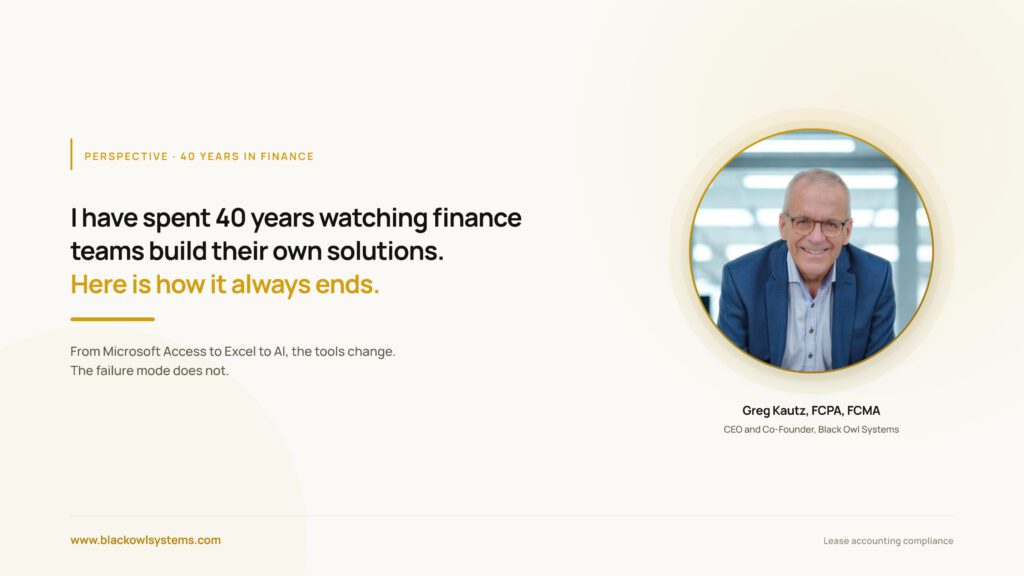 PERSPECTIVE · 40 YEARS IN FINANCE

I have spent 40 years watching finance teams build their own solutions. Here is how it always ends.

From Microsoft Access to Excel to AI, the tools change. The failure mode does not.

Greg Kautz, FCPA, FCMA
CEO and Co-Founder, Black Owl Systems

www.blackowlsystems.com

Lease accounting compliance